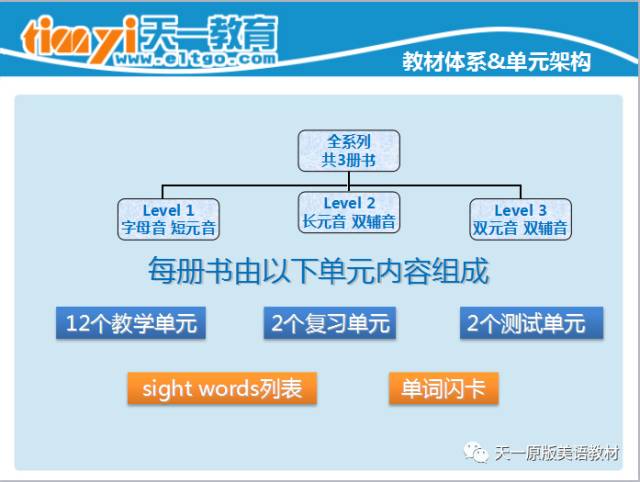 tianyi 天一教育
www.eltgo.com

教材体系&单元架构

全系列
共3册书

Level 1
字母音 短元音

Level 2
长元音 双辅音

Level 3
双元音 双辅音

每册书由以下单元内容组成

12个教学单元

2个复习单元

2个测试单元

sight words列表

单词闪卡

天一原版美语教材